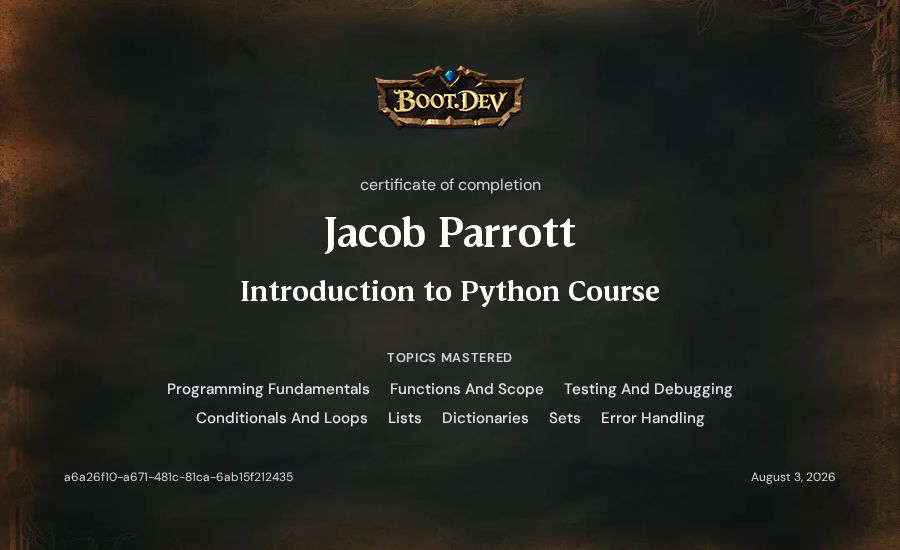 BOOT.DEV

certificate of completion

Jacob Parrott

Introduction to Python Course

TOPICS MASTERED

Programming Fundamentals Functions And Scope Testing And Debugging Conditionals And Loops Lists Dictionaries Sets Error Handling

a6a26f10-a671-481c-81ca-6ab15f212435

August 3, 2026